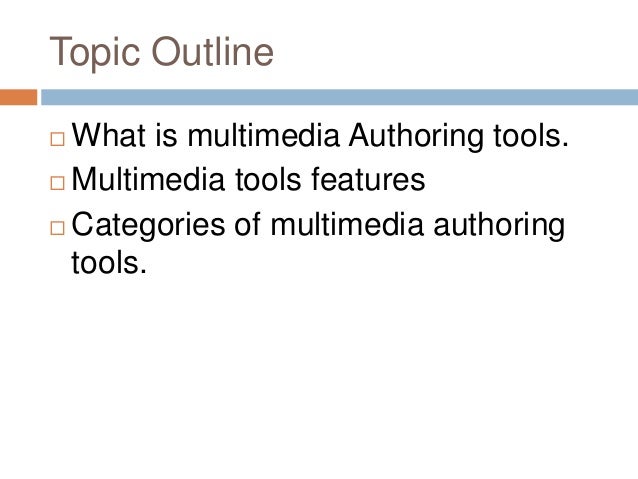 Topic Outline

□ What is multimedia Authoring tools.
□ Multimedia tools features
□ Categories of multimedia authoring tools.